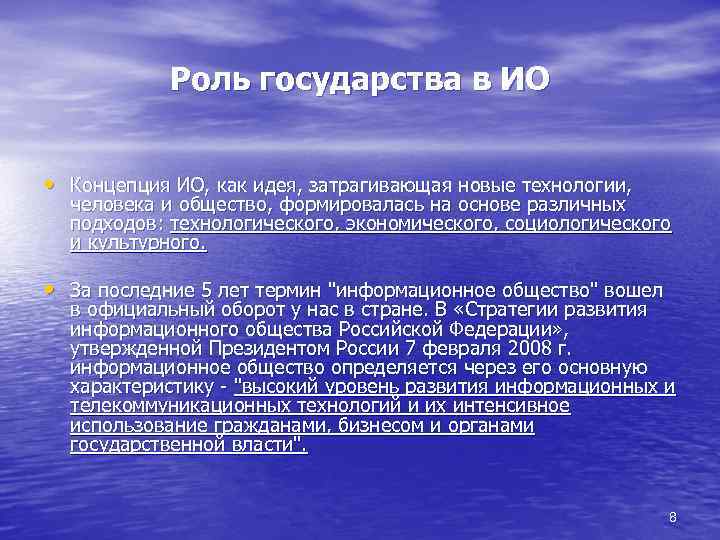 Роль государства в ИО

• Концепция ИО, как идея, затрагивающая новые технологии, человека и общество, формировалась на основе различных подходов: технологического, экономического, социологического и культурного.

• За последние 5 лет термин "информационное общество" вошел в официальный оборот у нас в стране. В «Стратегии развития информационного общества Российской Федерации», утвержденной Президентом России 7 февраля 2008 г. информационное общество определяется через его основную характеристику - "высокий уровень развития информационных и телекоммуникационных технологий и их интенсивное использование гражданами, бизнесом и органами государственной власти".

8